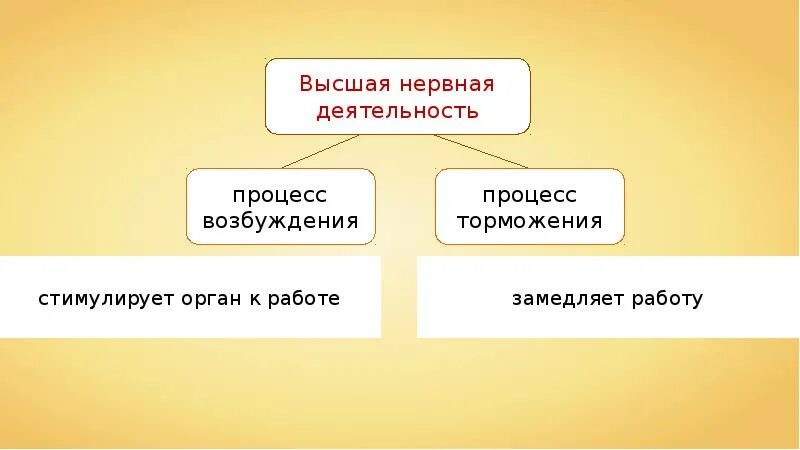 Высшая нервная деятельность

процесс возбуждения

процесс торможения

стимулирует орган к работе

замедляет работу